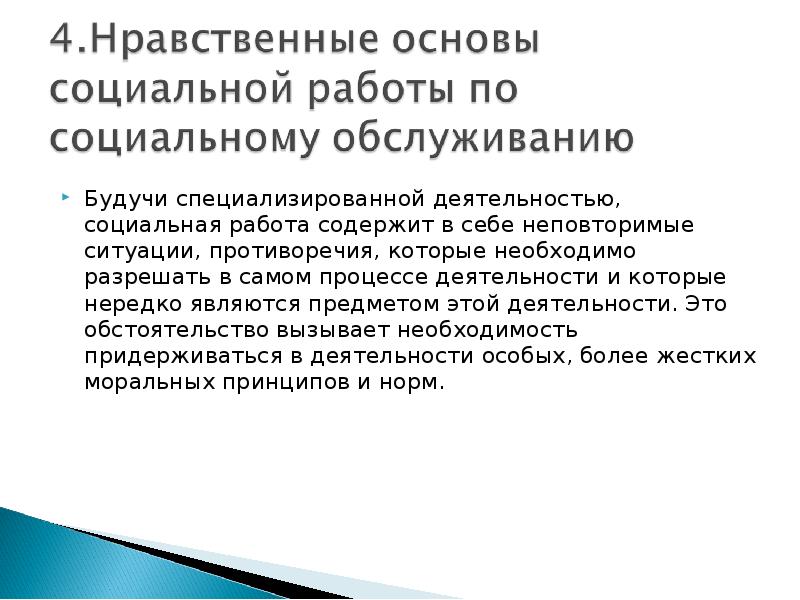 4.Нравственные основы социальной работы по социальному обслуживанию

Будучи специализированной деятельностью, социальная работа содержит в себе неповторимые ситуации, противоречия, которые необходимо разрешать в самом процессе деятельности и которые нередко являются предметом этой деятельности. Это обстоятельство вызывает необходимость придерживаться в деятельности особых, более жестких моральных принципов и норм.